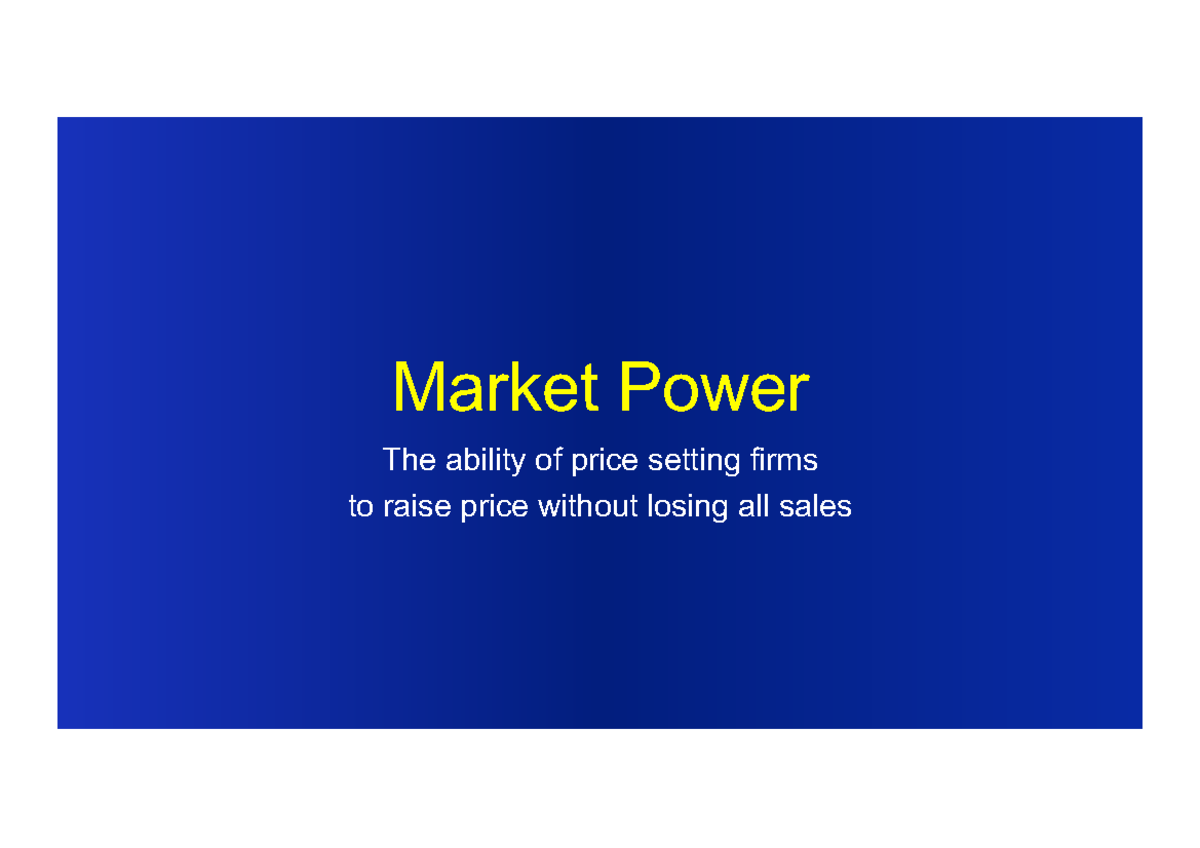 Market Power

The ability of price setting firms
to raise price without losing all sales